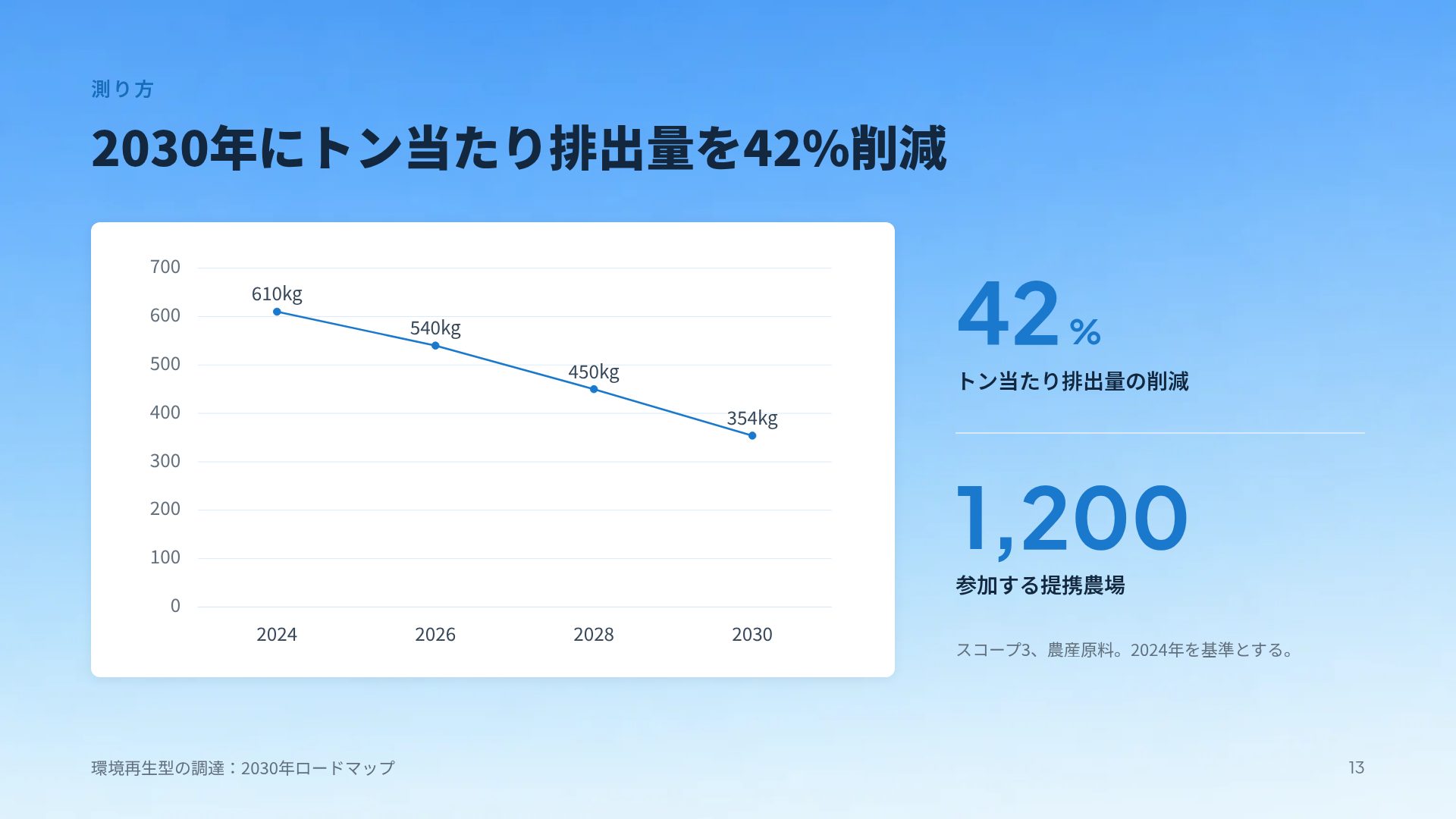 測り方

2030年にトン当たり排出量を42%削減

700
600
500
400
300
200
100
0
610kg
540kg
450kg
354kg
2024
2026
2028
2030

42%
トン当たり排出量の削減

1,200
参加する提携農場

スコープ3、農産原料。2024年を基準とする。

環境再生型の調達：2030年ロードマップ

13